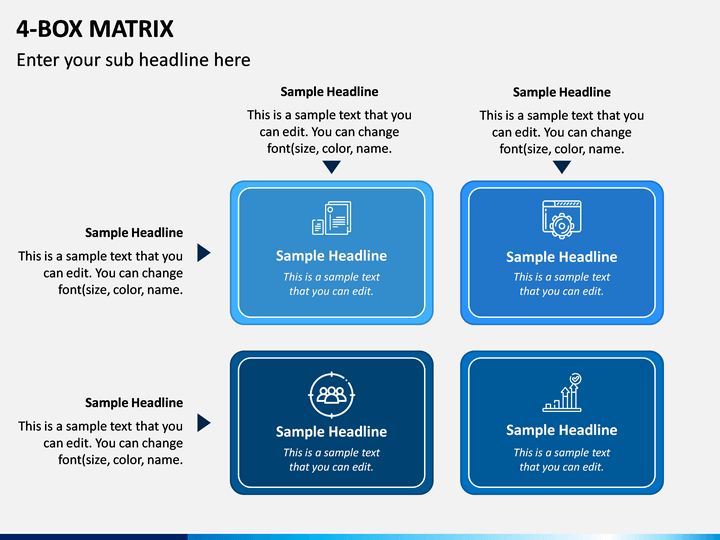 4-BOX MATRIX

Enter your sub headline here

Sample Headline

This is a sample text that you can edit. You can change font(size, color, name.

Sample Headline

This is a sample text that you can edit. You can change font(size, color, name.

Sample Headline

This is a sample text that you can edit. You can change font(size, color, name.

Sample Headline

This is a sample text that you can edit.

Sample Headline

This is a sample text that you can edit.

Sample Headline

This is a sample text that you can edit. You can change font(size, color, name.

Sample Headline

This is a sample text that you can edit.

Sample Headline

This is a sample text that you can edit.